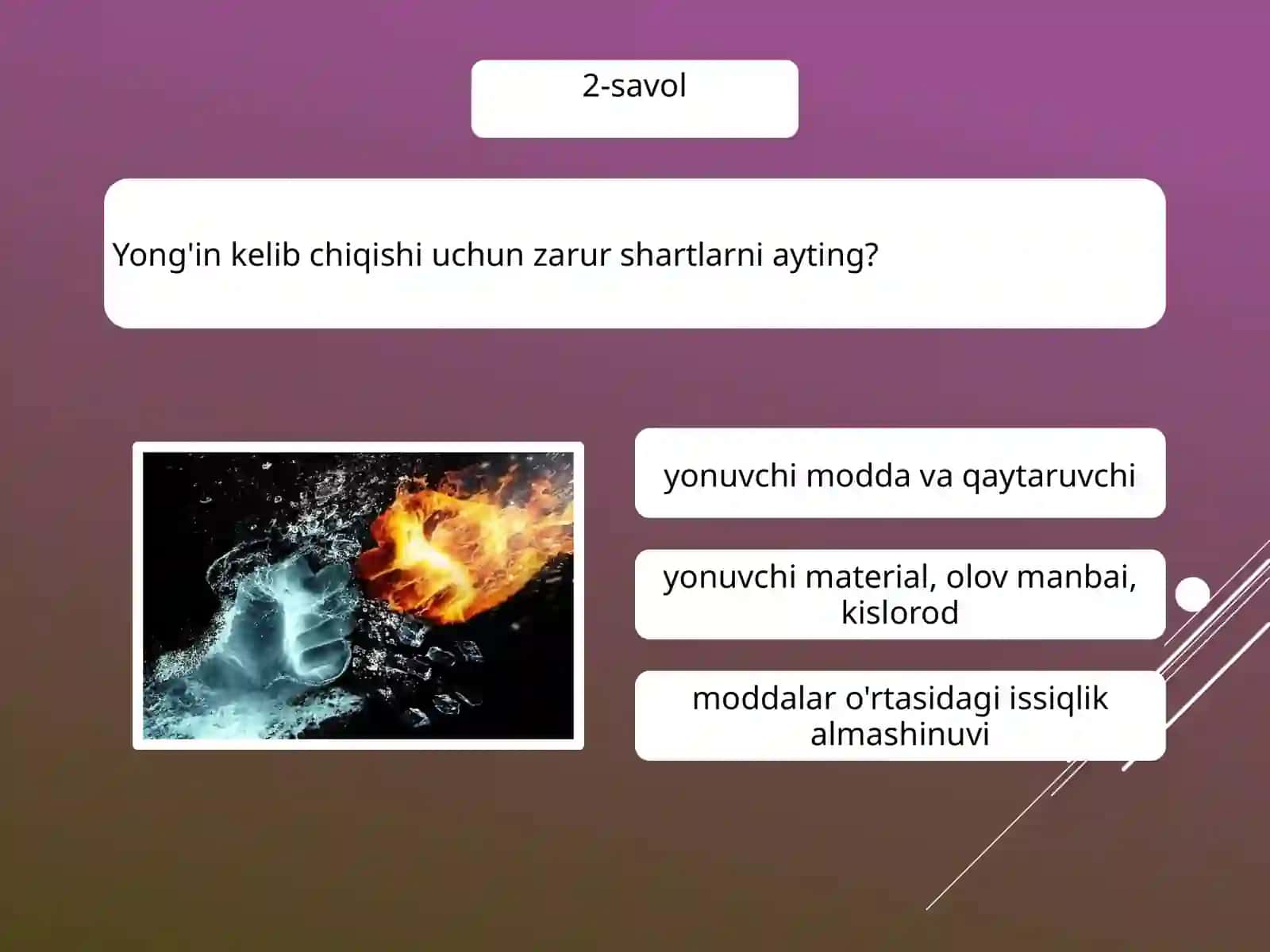 2-savol

Yong'in kelib chiqishi uchun zarur shartlarni ayting?

yonuvchi modda va qaytaruvchi

yonuvchi material, olov manbai, kislorod

moddalar o'rtasidagi issiqlik almashinuvi